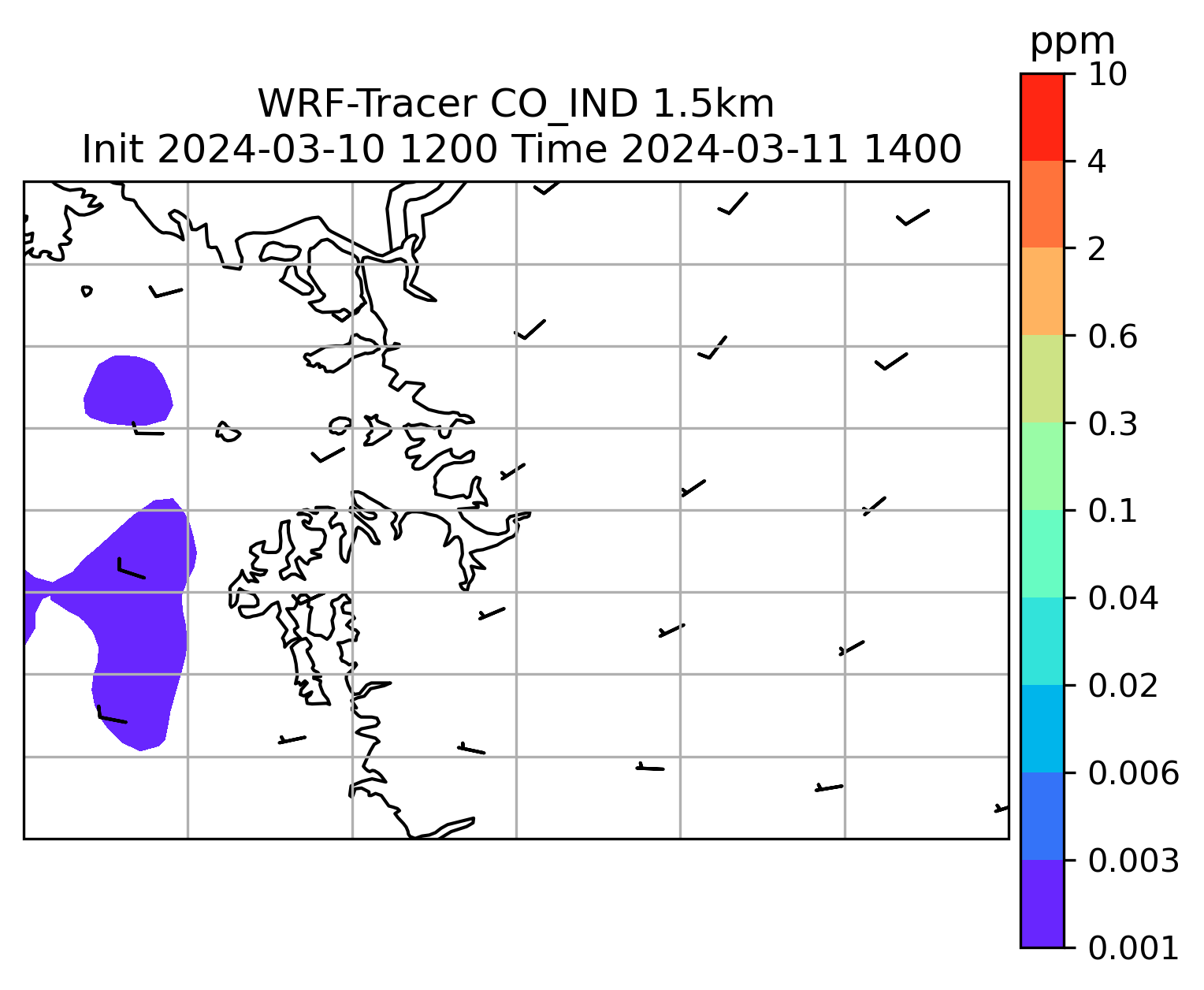 WRF-Tracer CO_IND 1.5km
Init 2024-03-10 1200 Time 2024-03-11 1400

ppm
10
4
2
0.6
0.3
0.1
0.04
0.02
0.006
0.003
0.001